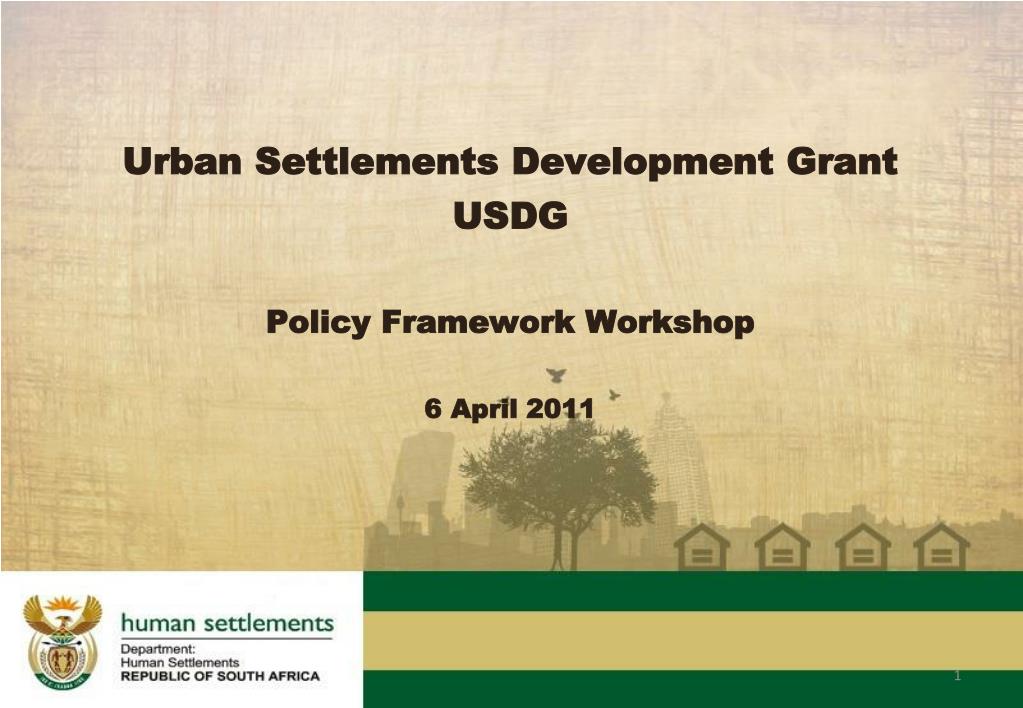 Urban Settlements Development Grant
USDG

Policy Framework Workshop

6 April 2011

human settlements
Department:
Human Settlements
REPUBLIC OF SOUTH AFRICA

1